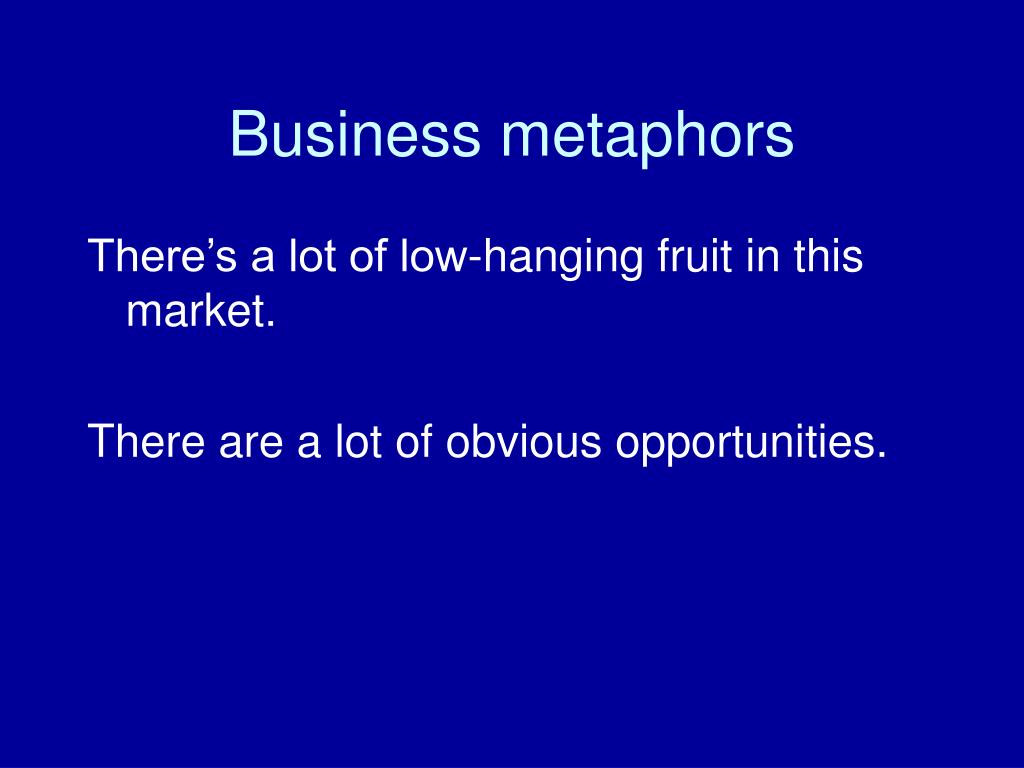 Business metaphors

There’s a lot of low-hanging fruit in this market.

There are a lot of obvious opportunities.